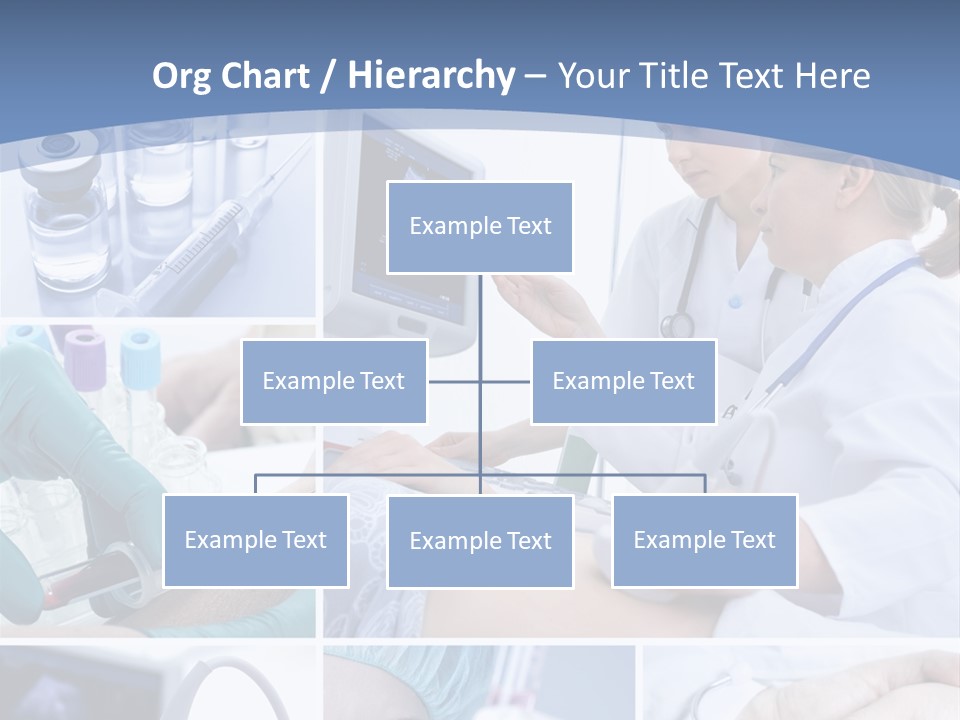 Org Chart / Hierarchy – Your Title Text Here

Example Text

Example Text

Example Text

Example Text

Example Text

Example Text